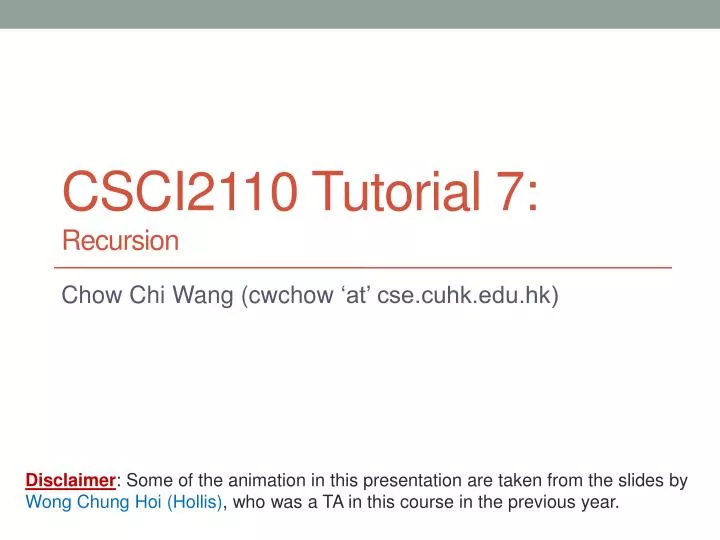 CSCI2110 Tutorial 7:
Recursion

Chow Chi Wang (cwchow ‘at’ cse.cuhk.edu.hk)

Disclaimer: Some of the animation in this presentation are taken from the slides by Wong Chung Hoi (Hollis), who was a TA in this course in the previous year.